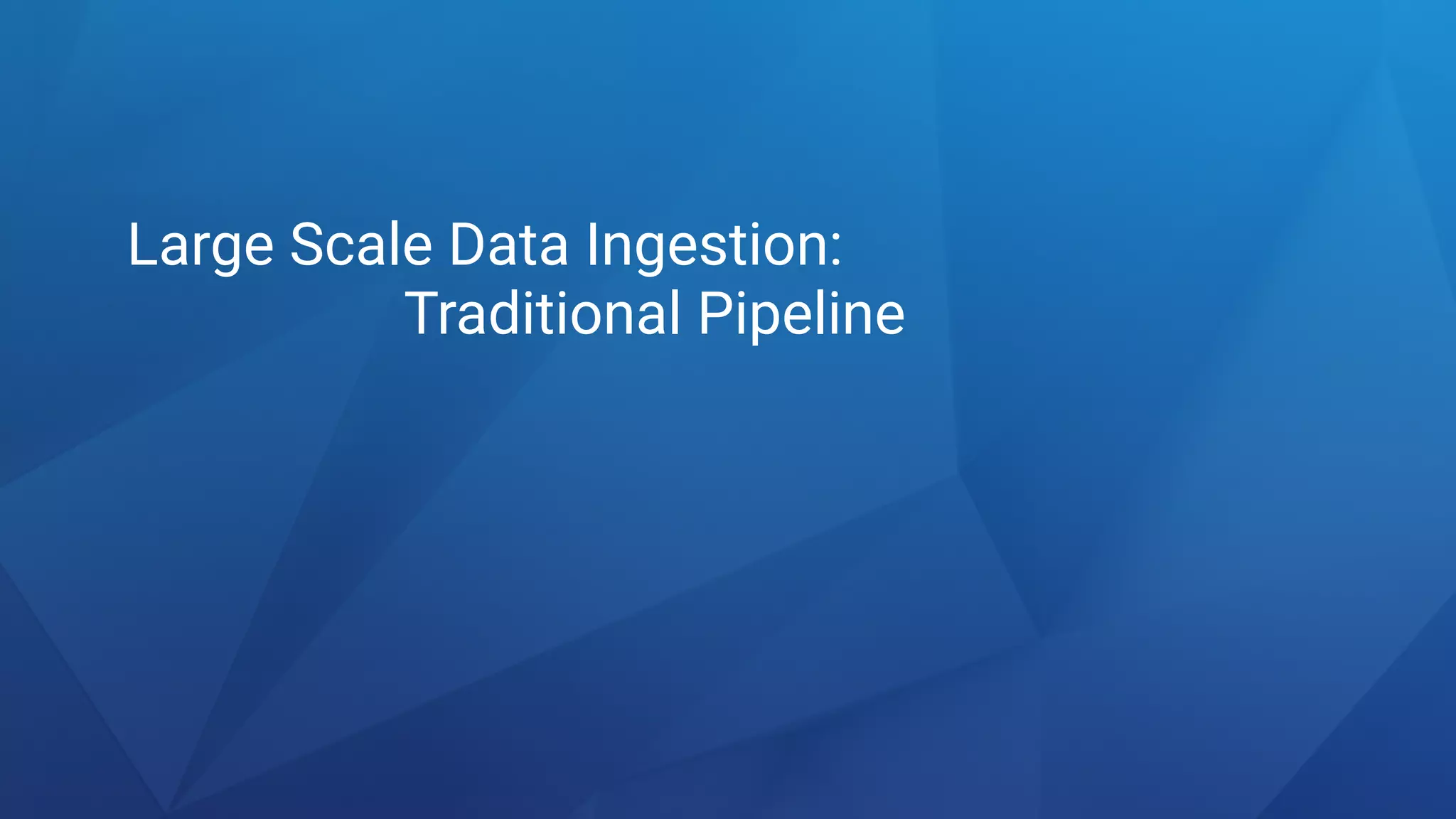 Large Scale Data Ingestion:
Traditional Pipeline